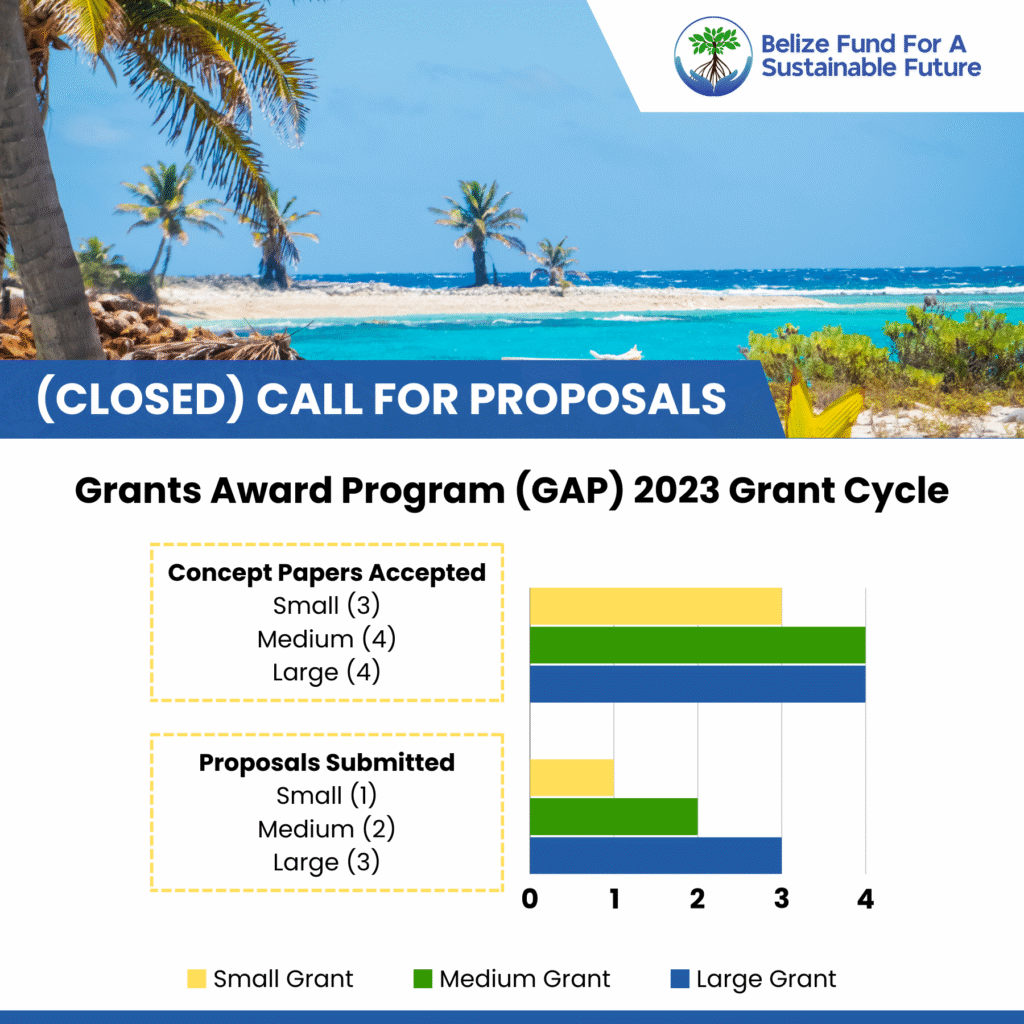 Belize Fund For A Sustainable Future

(CLOSED) CALL FOR PROPOSALS

Grants Award Program (GAP) 2023 Grant Cycle

Concept Papers Accepted
Small (3)
Medium (4)
Large (4)

Proposals Submitted
Small (1)
Medium (2)
Large (3)

0 1 2 3 4

Small Grant
Medium Grant
Large Grant